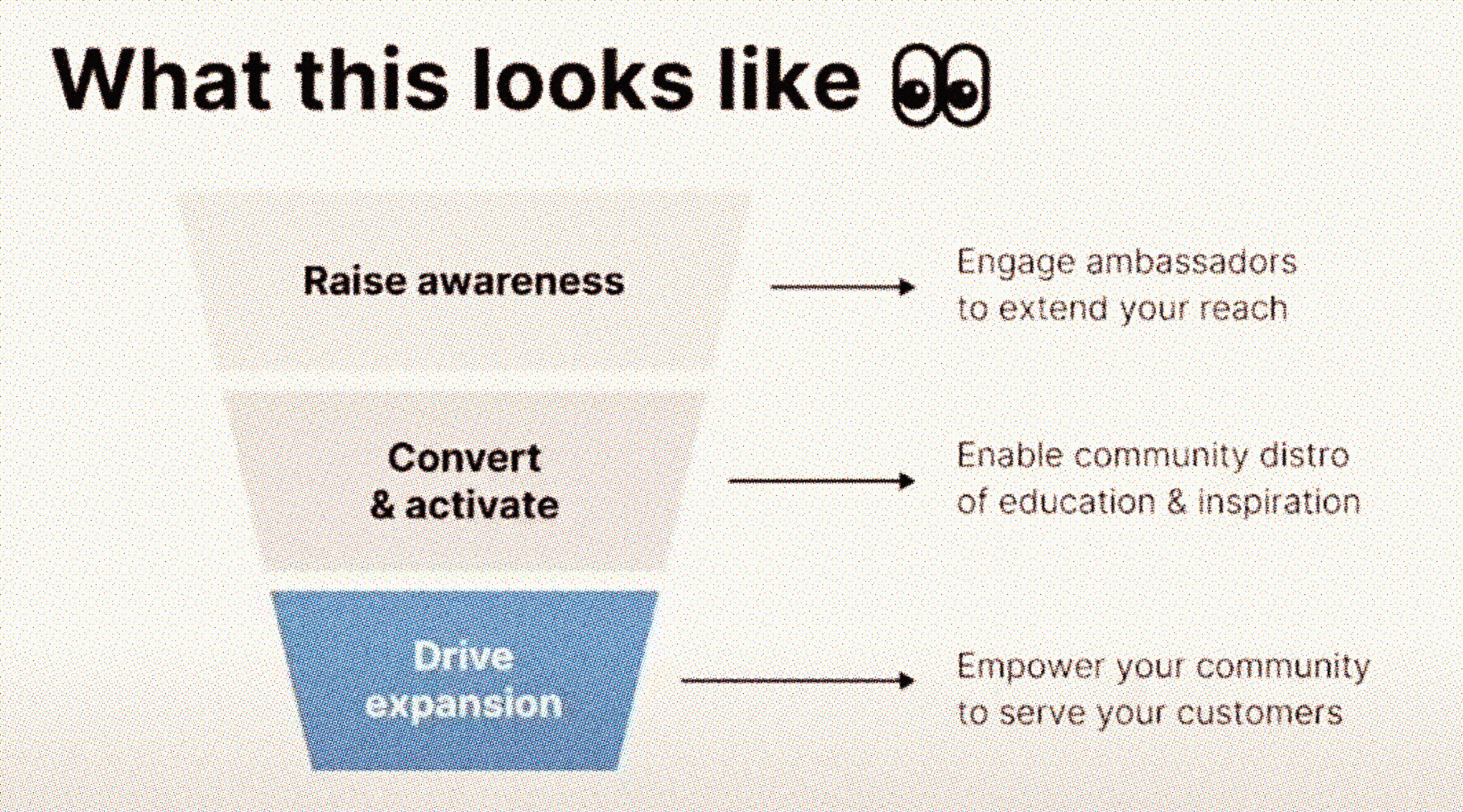 What this looks like 👀

Raise awareness

Engage ambassadors to extend your reach

Convert & activate

Enable community distro of education & inspiration

Drive expansion

Empower your community to serve your customers